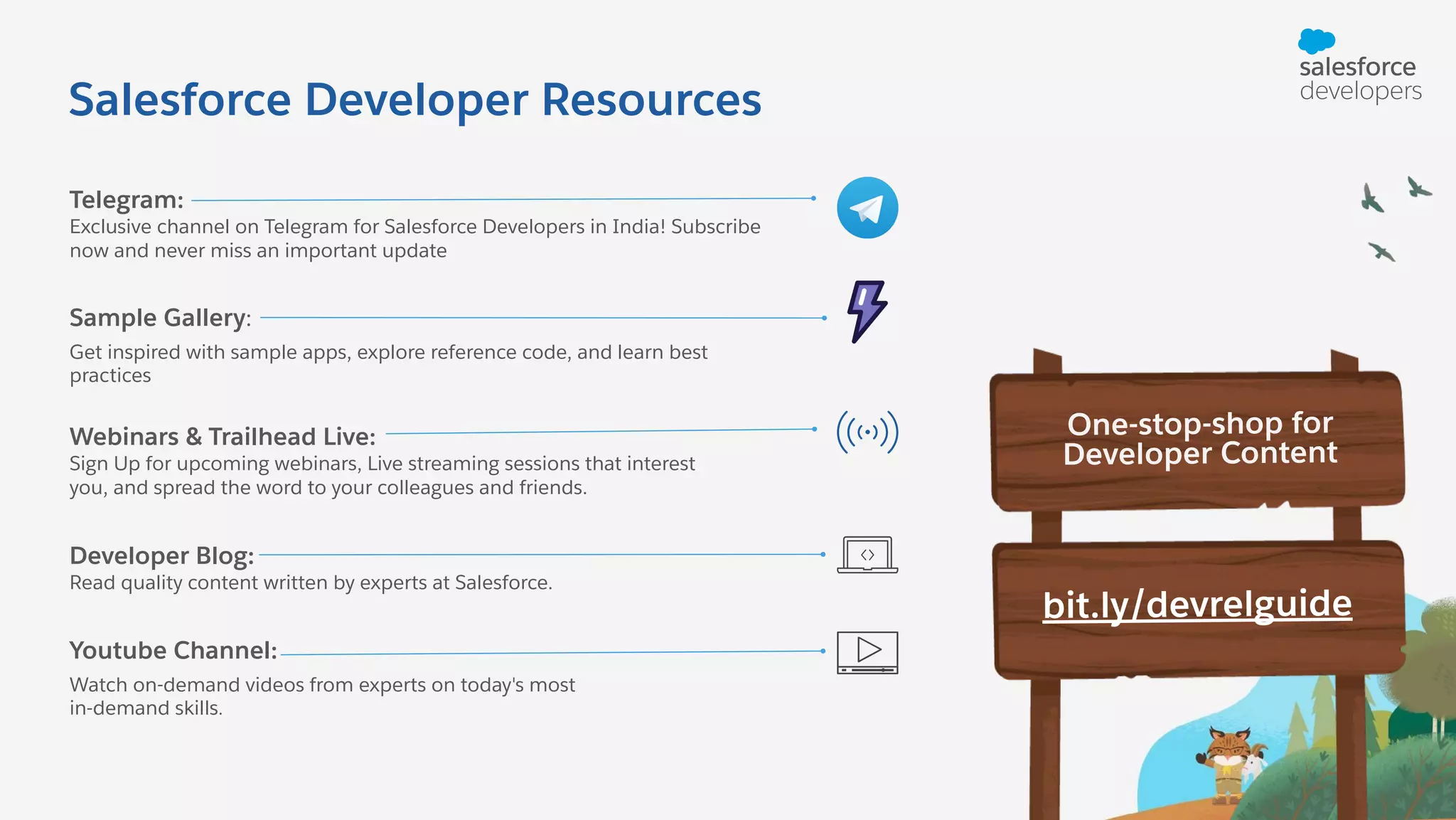 salesforce developers

Salesforce Developer Resources

Telegram:
Exclusive channel on Telegram for Salesforce Developers in India! Subscribe now and never miss an important update

Sample Gallery:
Get inspired with sample apps, explore reference code, and learn best practices

Webinars & Trailhead Live:
Sign Up for upcoming webinars, Live streaming sessions that interest you, and spread the word to your colleagues and friends.

Developer Blog:
Read quality content written by experts at Salesforce.

Youtube Channel:
Watch on-demand videos from experts on today's most in-demand skills.

One-stop-shop for Developer Content

bit.ly/devrelguide